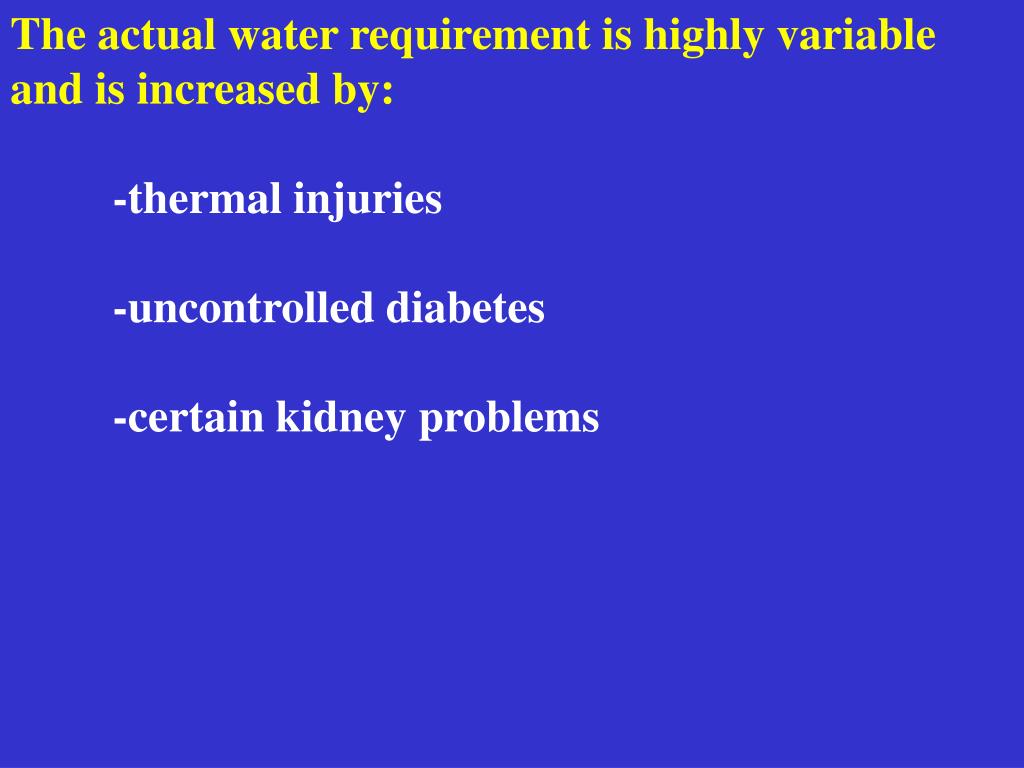 The actual water requirement is highly variable and is increased by:

-thermal injuries

-uncontrolled diabetes

-certain kidney problems